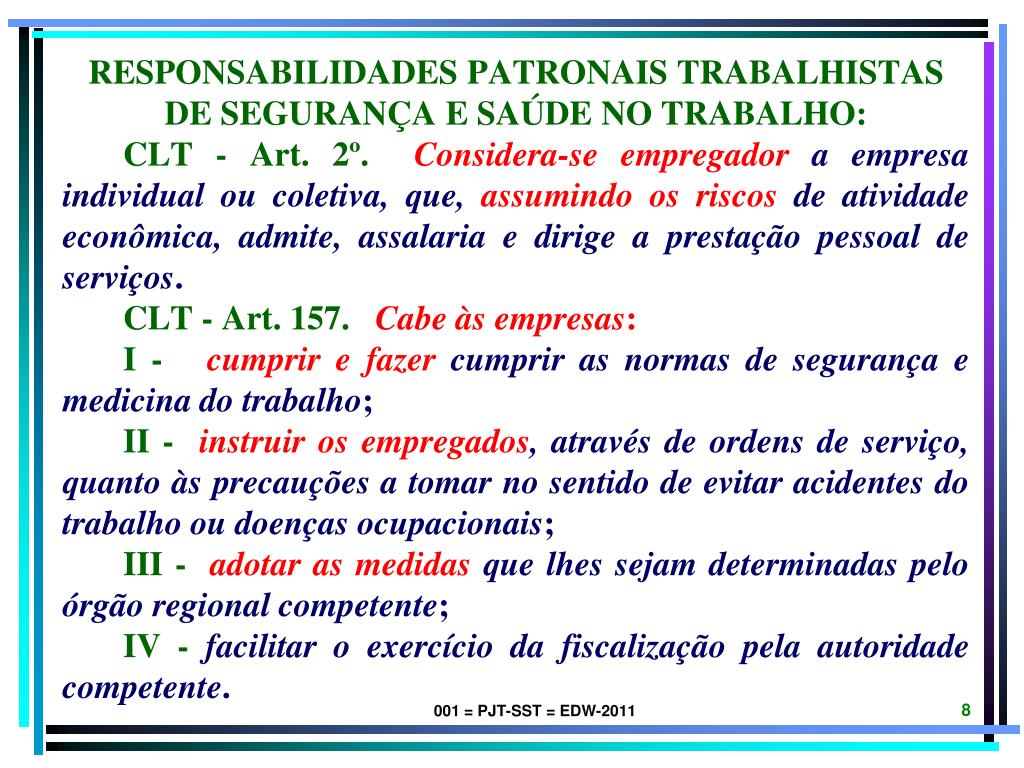 RESPONSABILIDADES PATRONAIS TRABALHISTAS DE SEGURANÇA E SAÚDE NO TRABALHO:

CLT - Art. 2º. Considera-se empregador a empresa individual ou coletiva, que, assumindo os riscos de atividade econômica, admite, assalaria e dirige a prestação pessoal de serviços.

CLT - Art. 157. Cabe às empresas:

I - cumprir e fazer cumprir as normas de segurança e medicina do trabalho;

II - instruir os empregados, através de ordens de serviço, quanto às precauções a tomar no sentido de evitar acidentes do trabalho ou doenças ocupacionais;

III - adotar as medidas que lhes sejam determinadas pelo órgão regional competente;

IV - facilitar o exercício da fiscalização pela autoridade competente.

001 = PJT-SST = EDW-2011

8